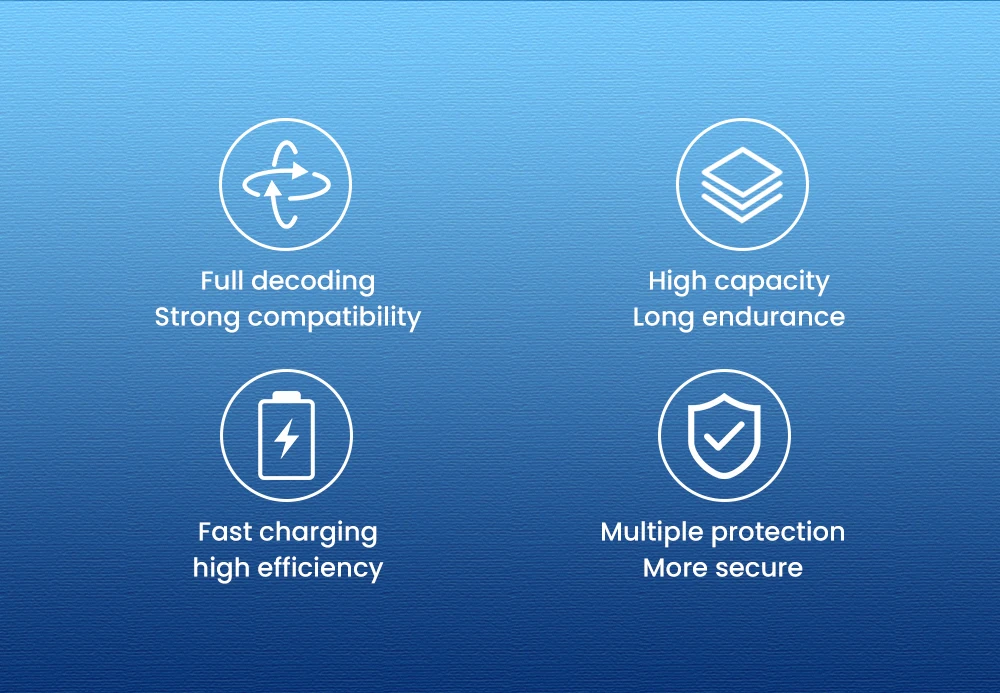 Full decoding
Strong compatibility

High capacity
Long endurance

Fast charging
high efficiency

Multiple protection
More secure